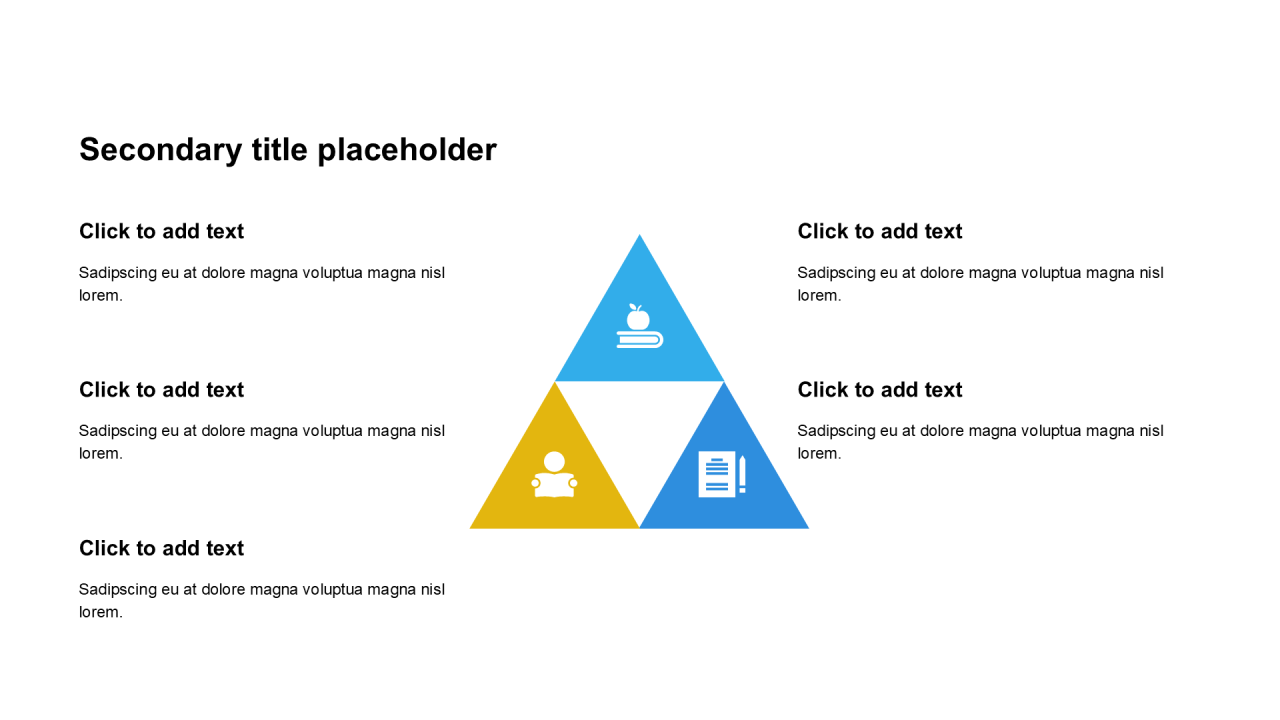 Secondary title placeholder

Click to add text

Sadipscing eu at dolore magna voluptua magna nisl lorem.

Click to add text

Sadipscing eu at dolore magna voluptua magna nisl lorem.

Click to add text

Sadipscing eu at dolore magna voluptua magna nisl lorem.

Click to add text

Sadipscing eu at dolore magna voluptua magna nisl lorem.

Click to add text

Sadipscing eu at dolore magna voluptua magna nisl lorem.